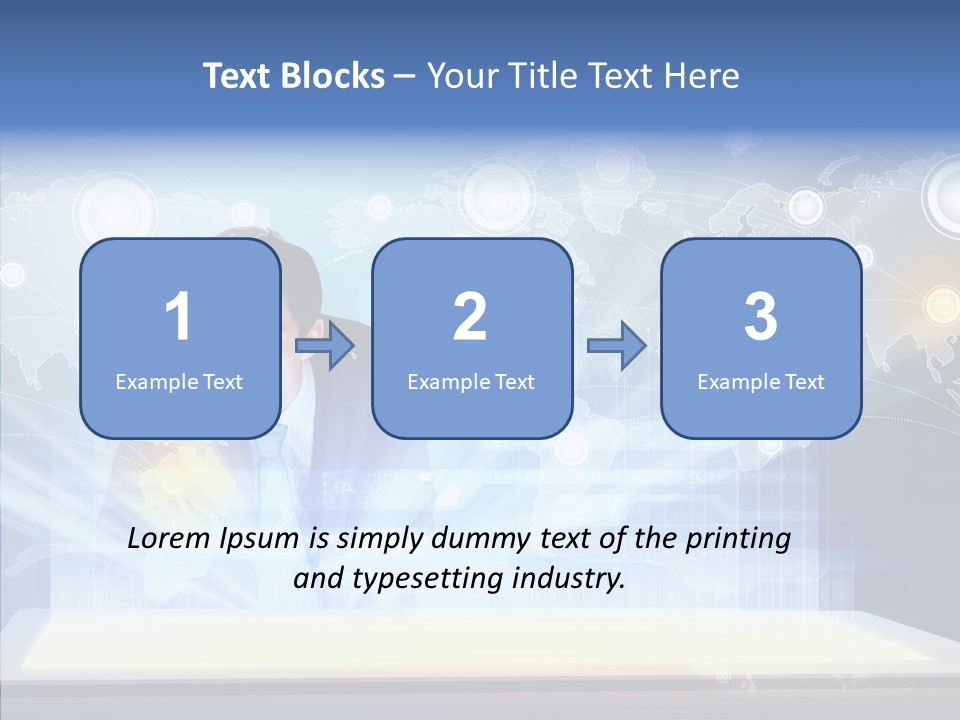 Text Blocks – Your Title Text Here

1
Example Text

2
Example Text

3
Example Text

Lorem Ipsum is simply dummy text of the printing and typesetting industry.